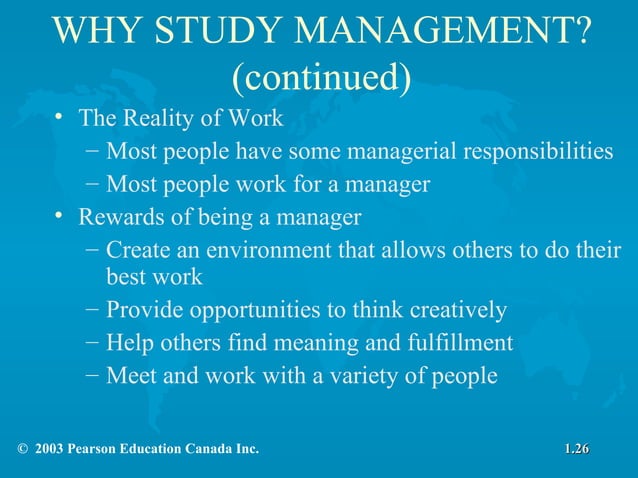 WHY STUDY MANAGEMENT? (continued)

• The Reality of Work
– Most people have some managerial responsibilities
– Most people work for a manager
• Rewards of being a manager
– Create an environment that allows others to do their best work
– Provide opportunities to think creatively
– Help others find meaning and fulfillment
– Meet and work with a variety of people

© 2003 Pearson Education Canada Inc.

1.26